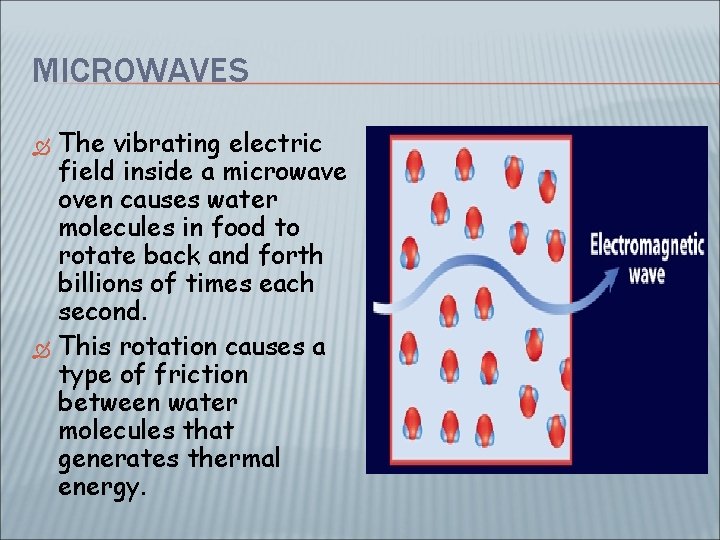 MICROWAVES

The vibrating electric field inside a microwave oven causes water molecules in food to rotate back and forth billions of times each second.

This rotation causes a type of friction between water molecules that generates thermal energy.

Electromagnetic wave